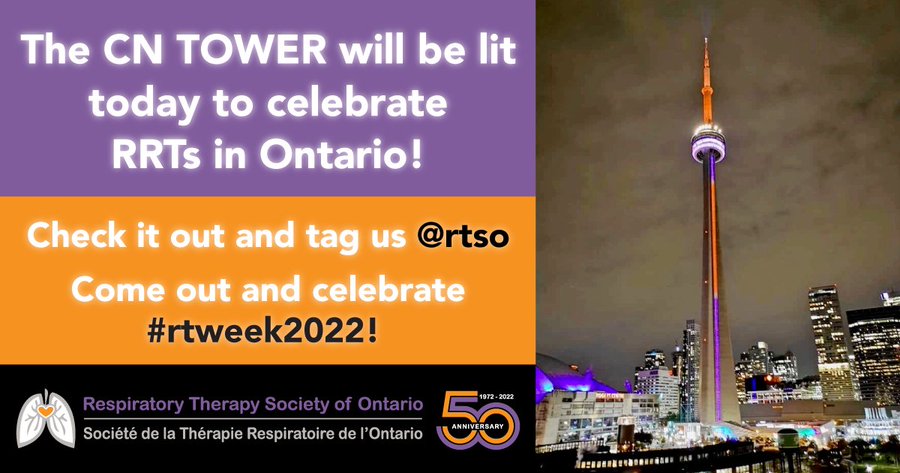 The CN TOWER will be lit today to celebrate RRTs in Ontario!

Check it out and tag us @rtso

Come out and celebrate #rtweek2022!

Respiratory Therapy Society of Ontario
Société de la Thérapie Respiratoire de l'Ontario

1972 - 2022
50
ANNIVERSARY